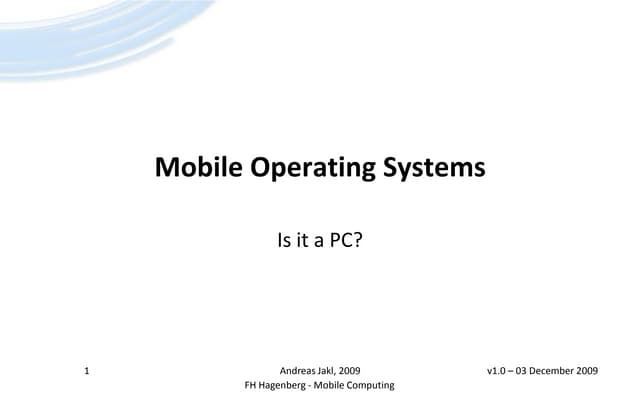 Mobile Operating Systems

Is it a PC?

1

Andreas Jakl, 2009
FH Hagenberg - Mobile Computing

v1.0 – 03 December 2009